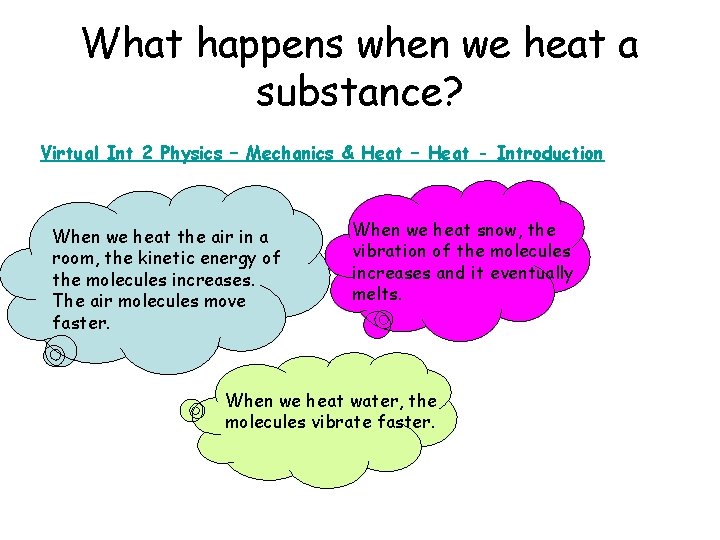 What happens when we heat a substance?

Virtual Int 2 Physics – Mechanics & Heat – Heat - Introduction

When we heat the air in a room, the kinetic energy of the molecules increases. The air molecules move faster.

When we heat snow, the vibration of the molecules increases and it eventually melts.

When we heat water, the molecules vibrate faster.